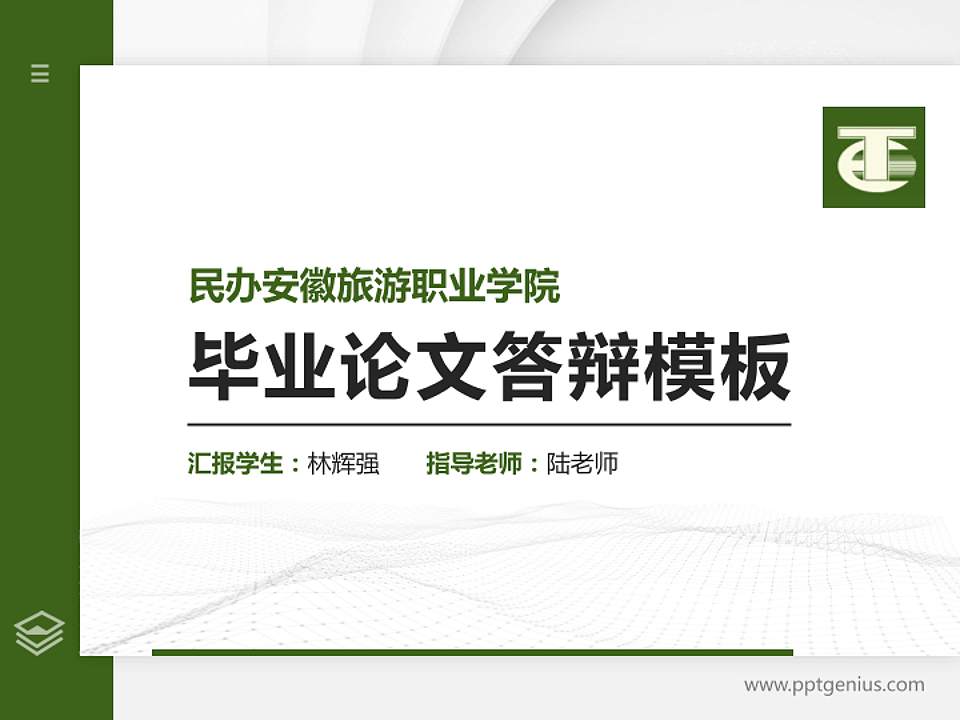 民办安徽旅游职业学院

毕业论文答辩模板

汇报学生：林辉强　　指导老师：陆老师

www.pptgenius.com